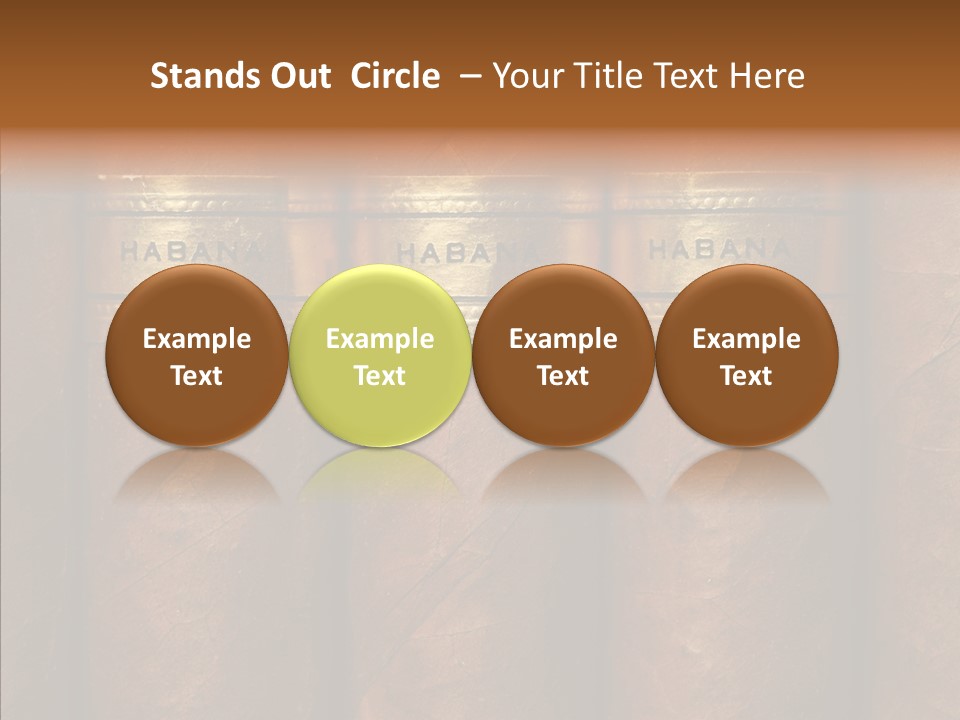 Stands Out Circle – Your Title Text Here

HABANA HABANA HABANA

Example Text

Example Text

Example Text

Example Text